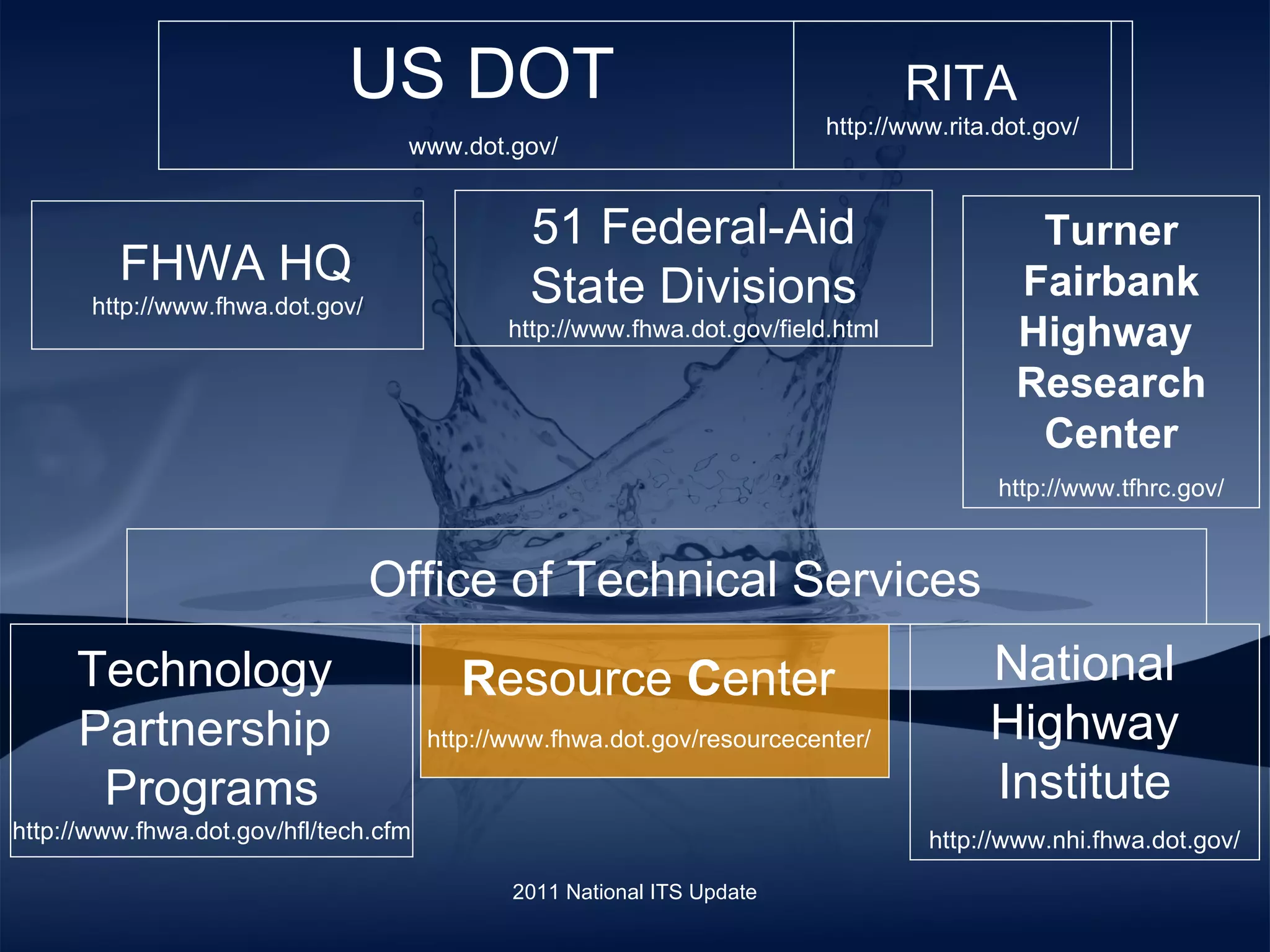 US DOT

www.dot.gov/

RITA

http://www.rita.dot.gov/

FHWA HQ

http://www.fhwa.dot.gov/

51 Federal-Aid State Divisions

http://www.fhwa.dot.gov/field.html

Turner Fairbank Highway Research Center

http://www.tfhrc.gov/

Office of Technical Services

Technology Partnership Programs

http://www.fhwa.dot.gov/hfl/tech.cfm

Resource Center

http://www.fhwa.dot.gov/resourcecenter/

National Highway Institute

http://www.nhi.fhwa.dot.gov/

2011 National ITS Update